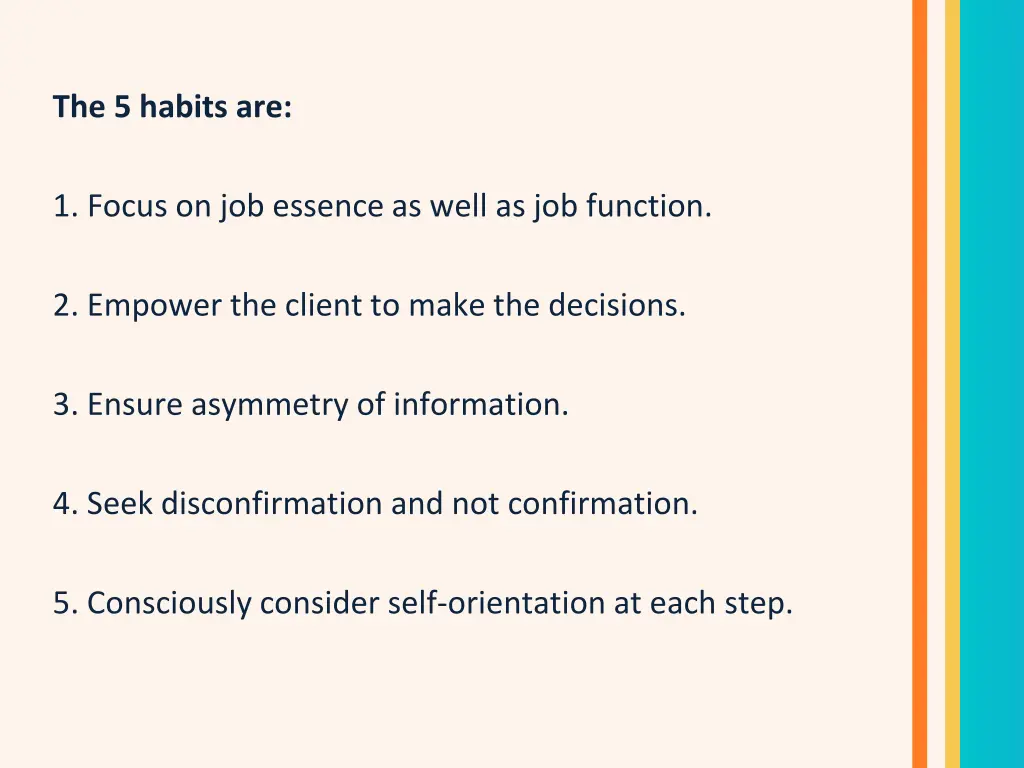 The 5 habits are:

1. Focus on job essence as well as job function.

2. Empower the client to make the decisions.

3. Ensure asymmetry of information.

4. Seek disconfirmation and not confirmation.

5. Consciously consider self-orientation at each step.